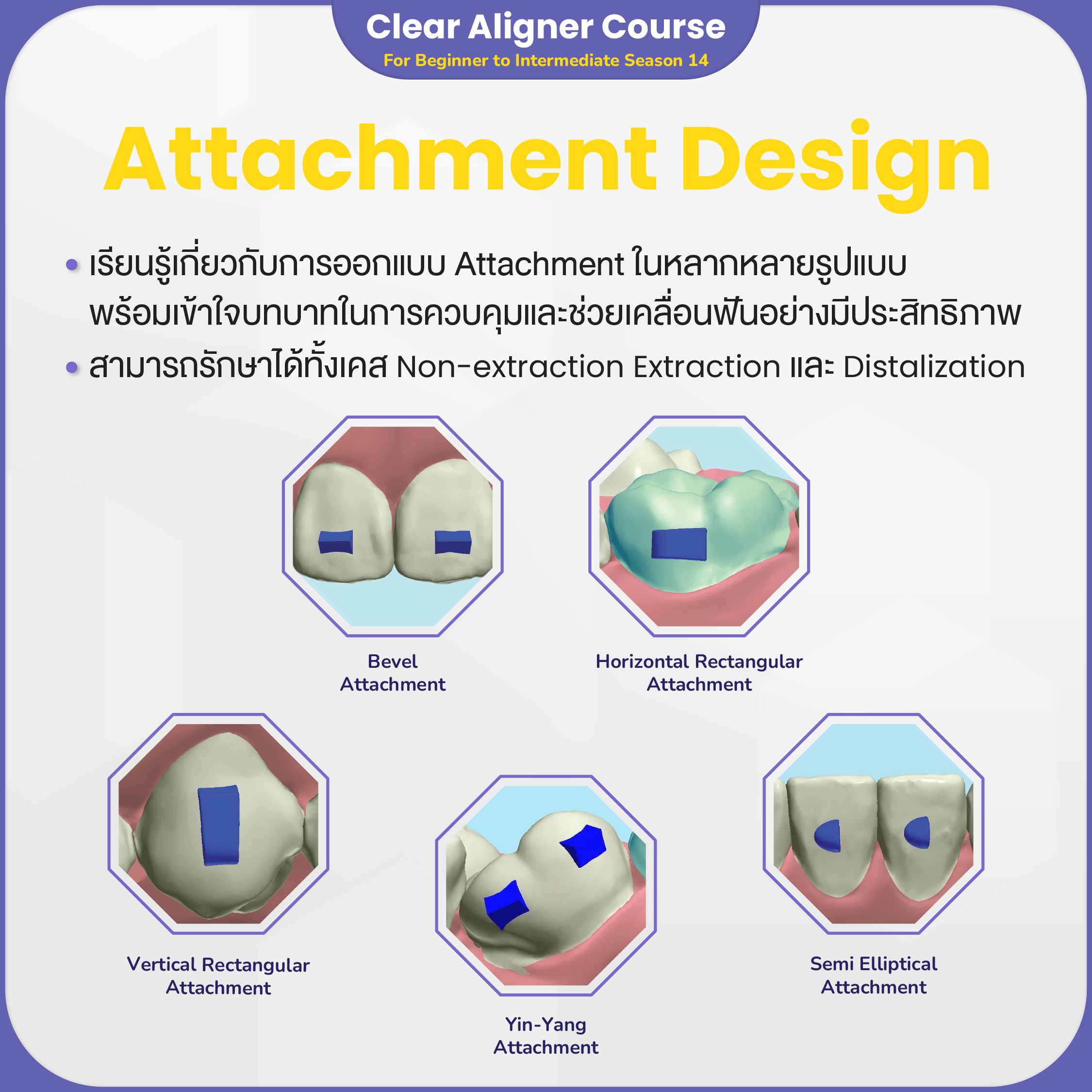 Clear Aligner Course
For Beginner to Intermediate Season 14

Attachment Design

• เรียนรู้เกี่ยวกับการออกแบบ Attachment ในหลากหลายรูปแบบ พร้อมเข้าใจบทบาทในการควบคุมและช่วยเคลื่อนฟันอย่างมีประสิทธิภาพ
• สามารถรักษาได้ทั้งเคส Non-extraction Extraction และ Distalization

Bevel Attachment

Horizontal Rectangular Attachment

Vertical Rectangular Attachment

Yin-Yang Attachment

Semi Elliptical Attachment